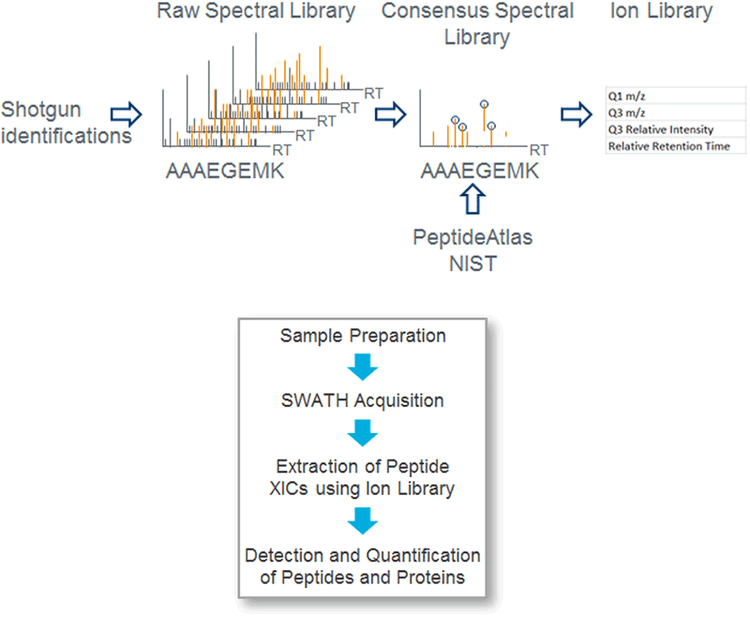 Raw Spectral Library

Consensus Spectral Library

Ion Library

Shotgun identifications

RT
RT
RT
RT
RT

AAAEGEMK

RT

AAAEGEMK

PeptideAtlas
NIST

| Q1 m/z |
|---|
| Q3 m/z |
| Q3 Relative Intensity |
| Relative Retention Time |

Sample Preparation

SWATH Acquisition

Extraction of Peptide XICs using Ion Library

Detection and Quantification of Peptides and Proteins